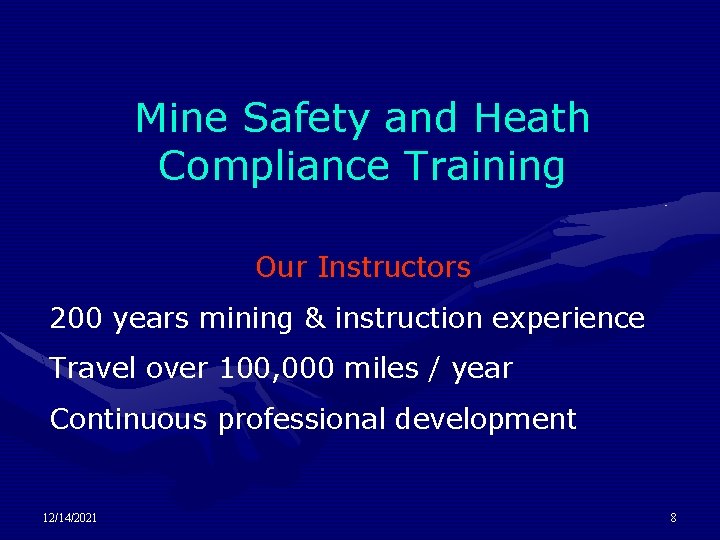 Mine Safety and Heath Compliance Training

Our Instructors

200 years mining & instruction experience

Travel over 100,000 miles / year

Continuous professional development

12/14/2021

8